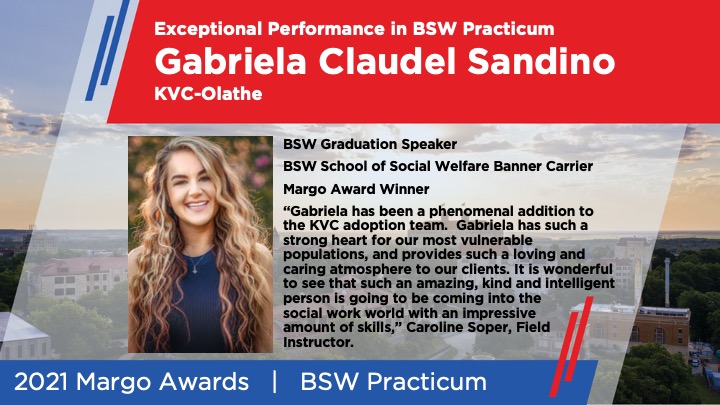 Exceptional Performance in BSW Practicum

Gabriela Claudel Sandino

KVC-Olathe

BSW Graduation Speaker

BSW School of Social Welfare Banner Carrier

Margo Award Winner

“Gabriela has been a phenomenal addition to the KVC adoption team. Gabriela has such a strong heart for our most vulnerable populations, and provides such a loving and caring atmosphere to our clients. It is wonderful to see that such an amazing, kind and intelligent person is going to be coming into the social work world with an impressive amount of skills,” Caroline Soper, Field Instructor.

2021 Margo Awards | BSW Practicum